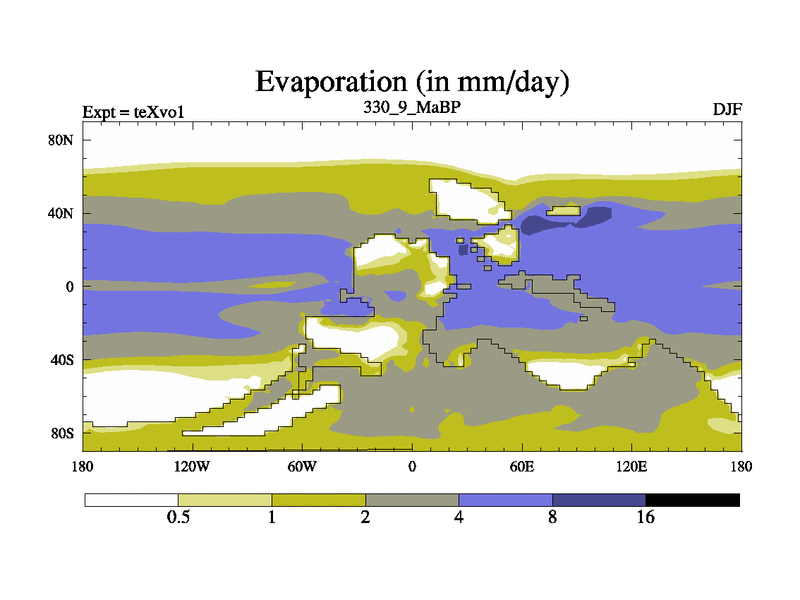 Evaporation (in mm/day)

Expt = teXvo1

330_9_MaBP

DJF

80N
40N
0
40S
80S

180 120W 60W 0 60E 120E 180

0.5 1 2 4 8 16